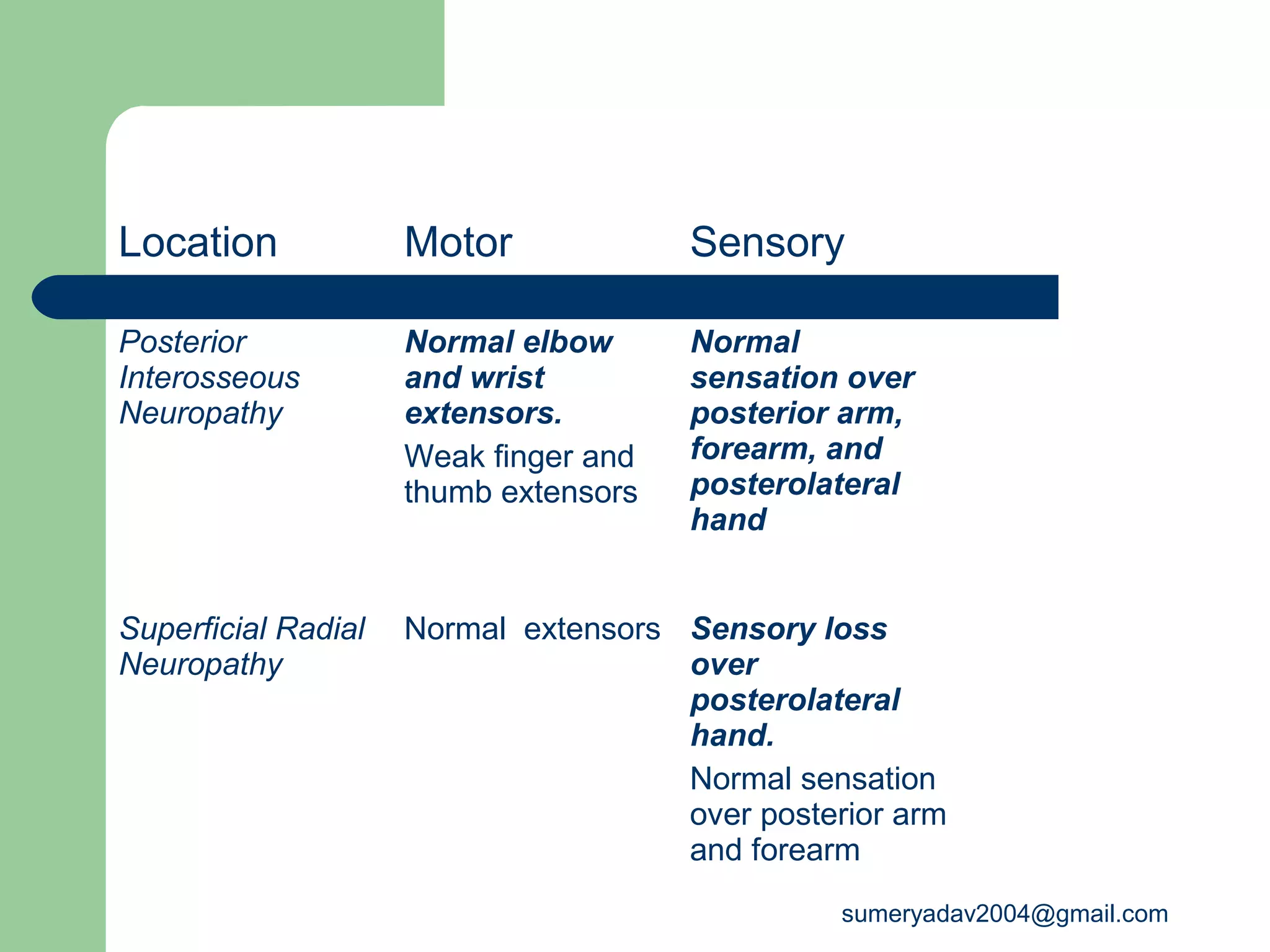 | Location | Motor | Sensory |
|---|---|---|
| Posterior Interosseous Neuropathy | Normal elbow and wrist extensors. Weak finger and thumb extensors | Normal sensation over posterior arm, forearm, and posterolateral hand |
| Superficial Radial Neuropathy | Normal extensors | Sensory loss over posterolateral hand. Normal sensation over posterior arm and forearm |

sumeryadav2004@gmail.com